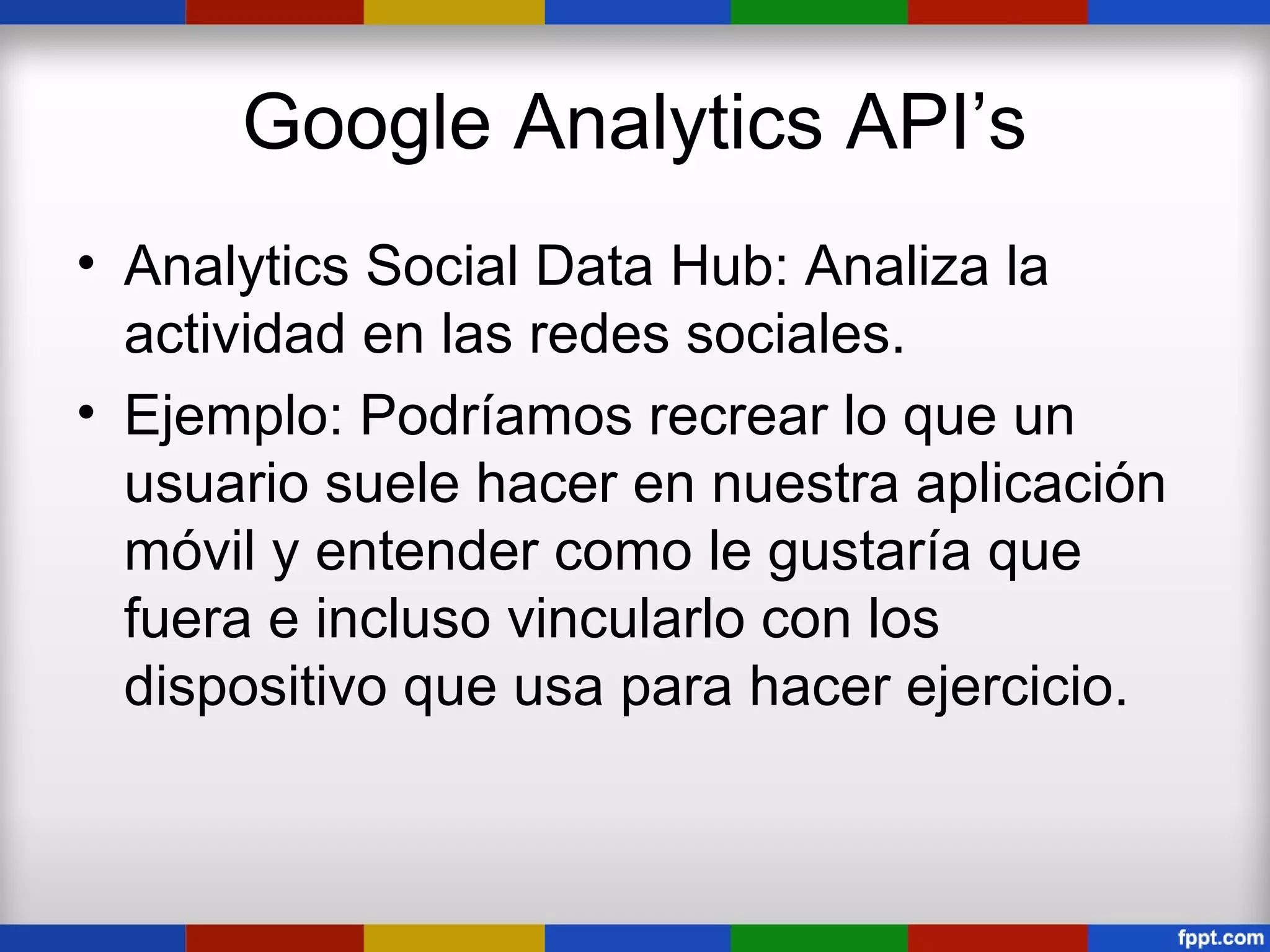 Google Analytics API’s

• Analytics Social Data Hub: Analiza la actividad en las redes sociales.
• Ejemplo: Podríamos recrear lo que un usuario suele hacer en nuestra aplicación móvil y entender como le gustaría que fuera e incluso vincularlo con los dispositivo que usa para hacer ejercicio.

fppt.com